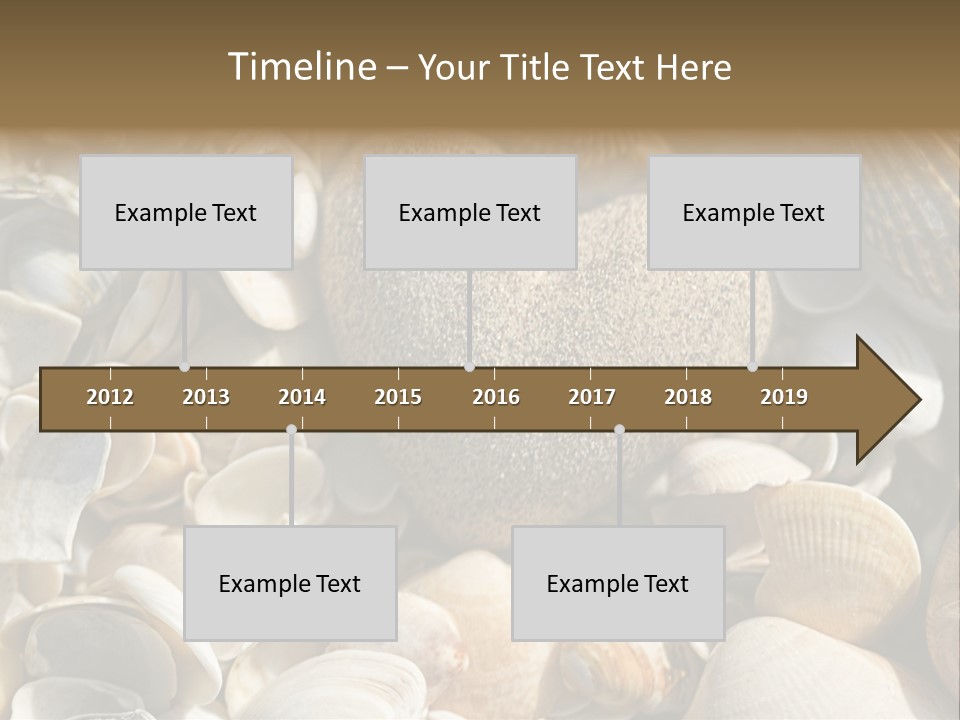 Timeline – Your Title Text Here

Example Text

Example Text

Example Text

2012 2013 2014 2015 2016 2017 2018 2019

Example Text

Example Text